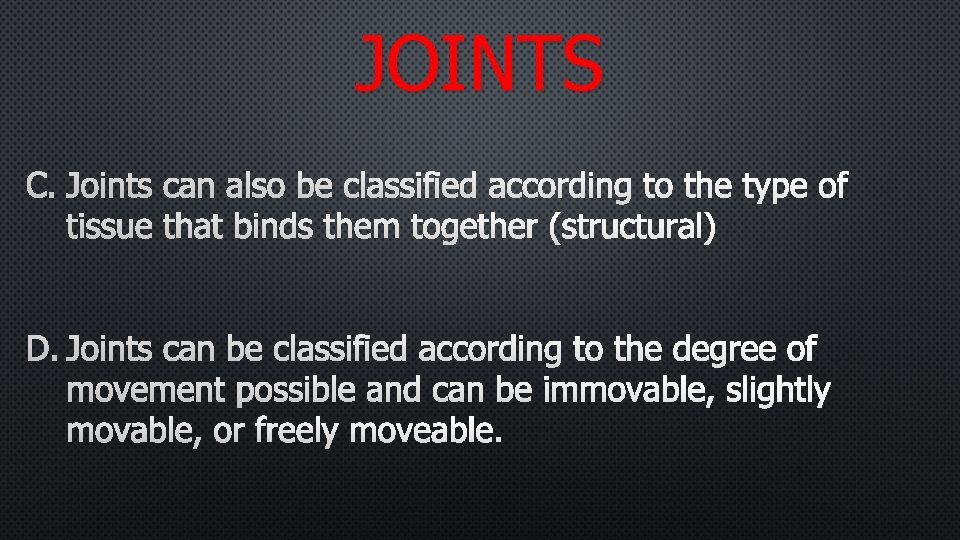 JOINTS

C. Joints can also be classified according to the type of tissue that binds them together (structural)

D. Joints can be classified according to the degree of movement possible and can be immovable, slightly movable, or freely moveable.